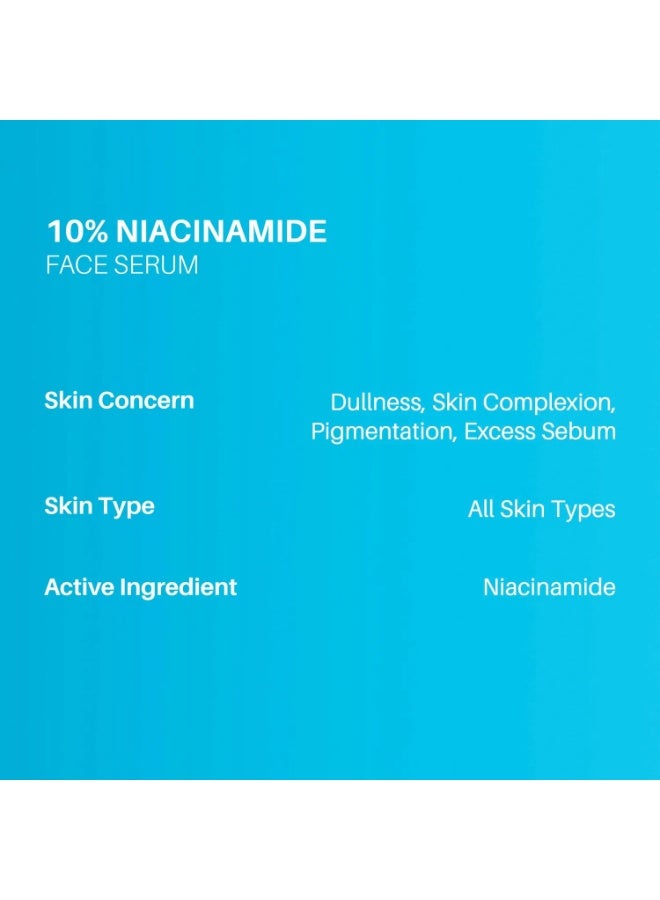 10% NIACINAMIDE
FACE SERUM

Skin Concern
Dullness, Skin Complexion, Pigmentation, Excess Sebum

Skin Type
All Skin Types

Active Ingredient
Niacinamide